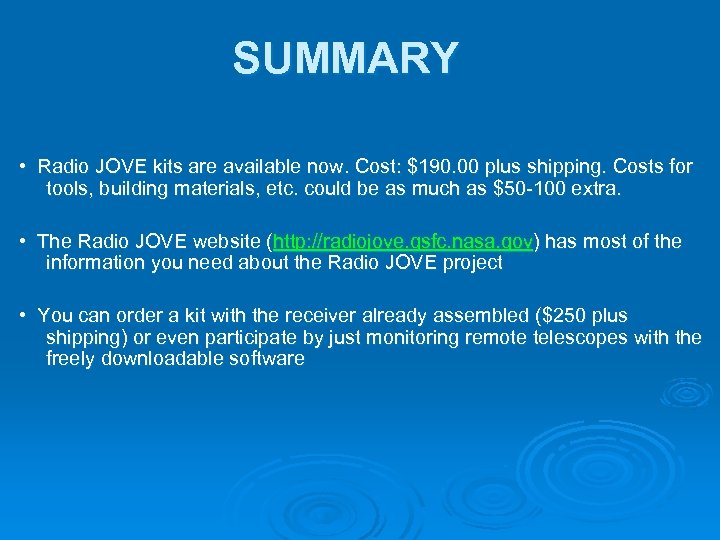 SUMMARY

• Radio JOVE kits are available now. Cost: \$190.00 plus shipping. Costs for tools, building materials, etc. could be as much as \$50-100 extra.

• The Radio JOVE website (http://radiojove.gsfc.nasa.gov) has most of the information you need about the Radio JOVE project

• You can order a kit with the receiver already assembled (\$250 plus shipping) or even participate by just monitoring remote telescopes with the freely downloadable software